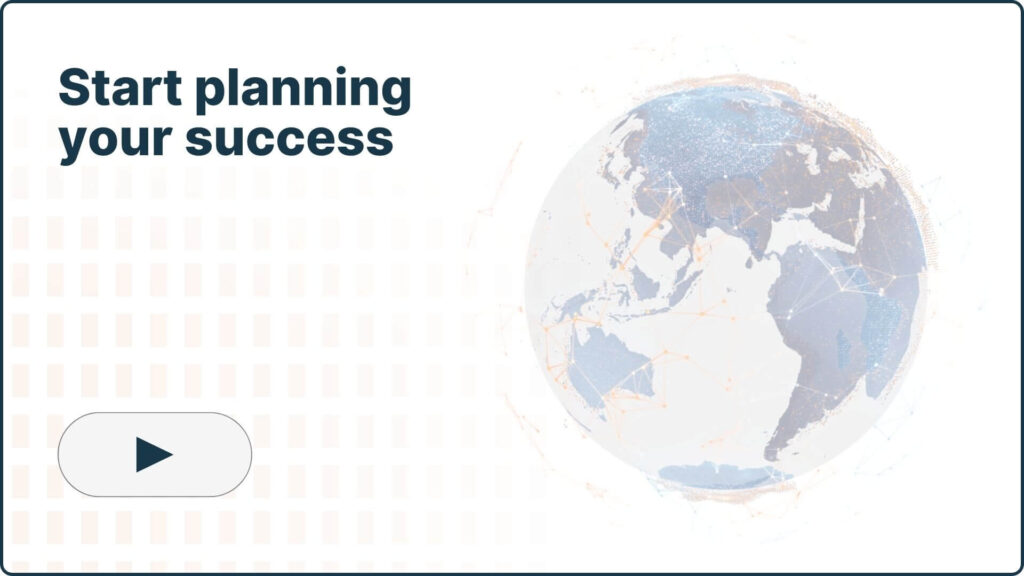 Start planning your success